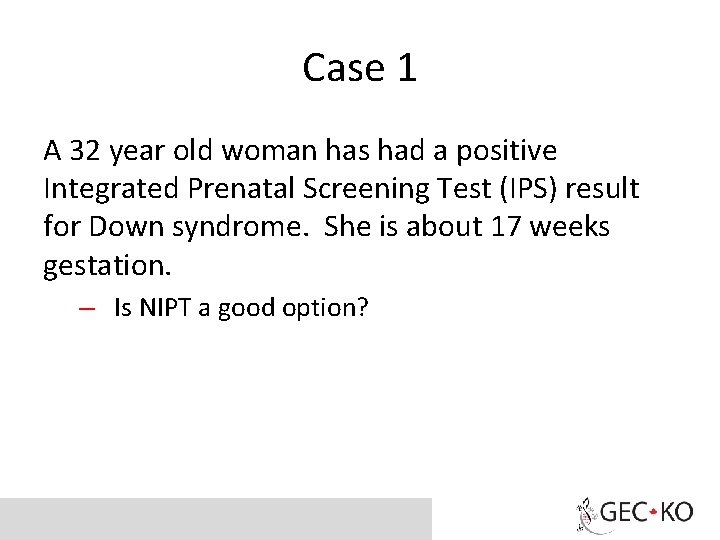 Case 1

A 32 year old woman has had a positive Integrated Prenatal Screening Test (IPS) result for Down syndrome. She is about 17 weeks gestation.

– Is NIPT a good option?

GEC-KO